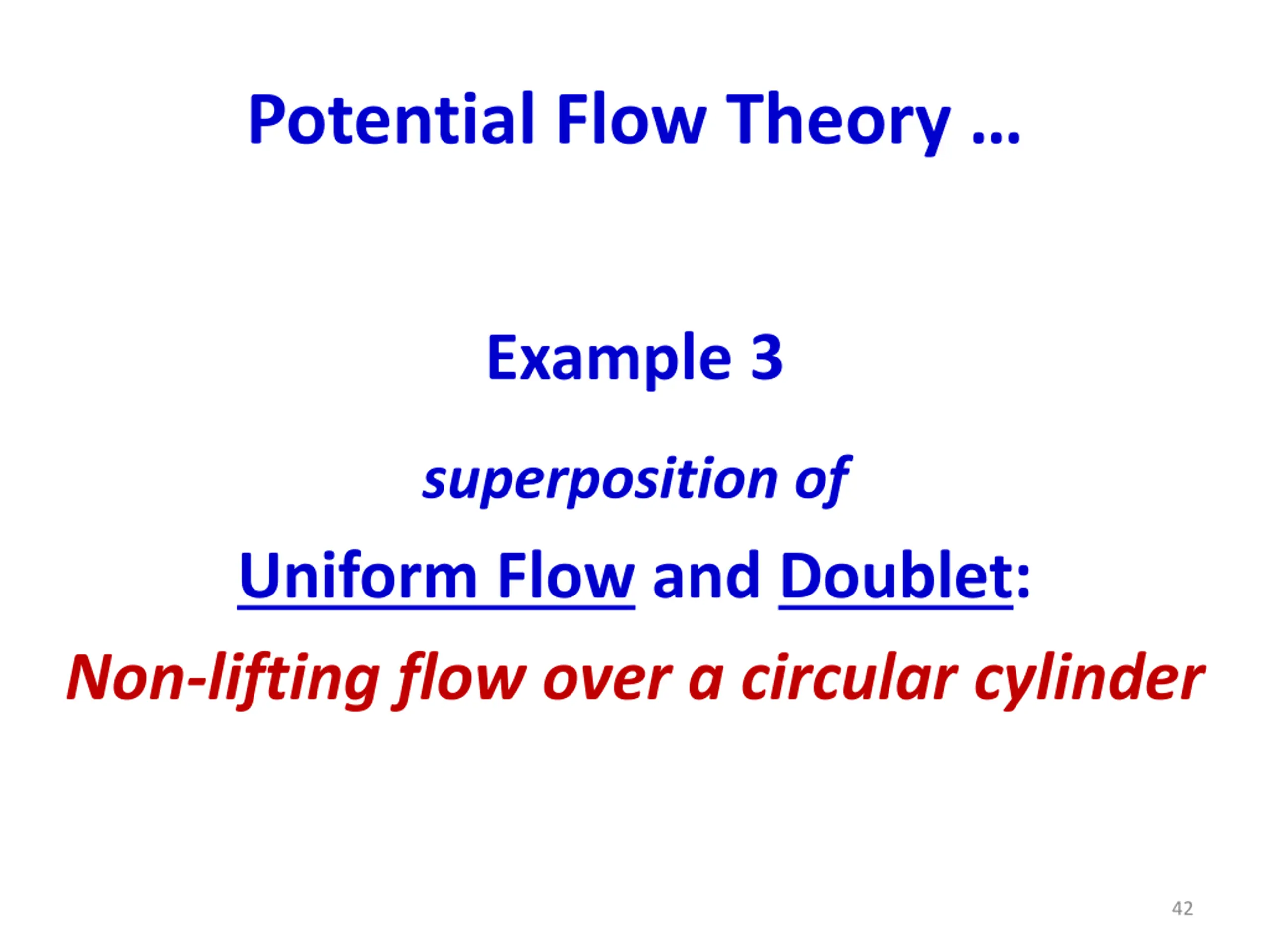 Potential Flow Theory …

Example 3

superposition of

Uniform Flow and Doublet:

Non-lifting flow over a circular cylinder

42